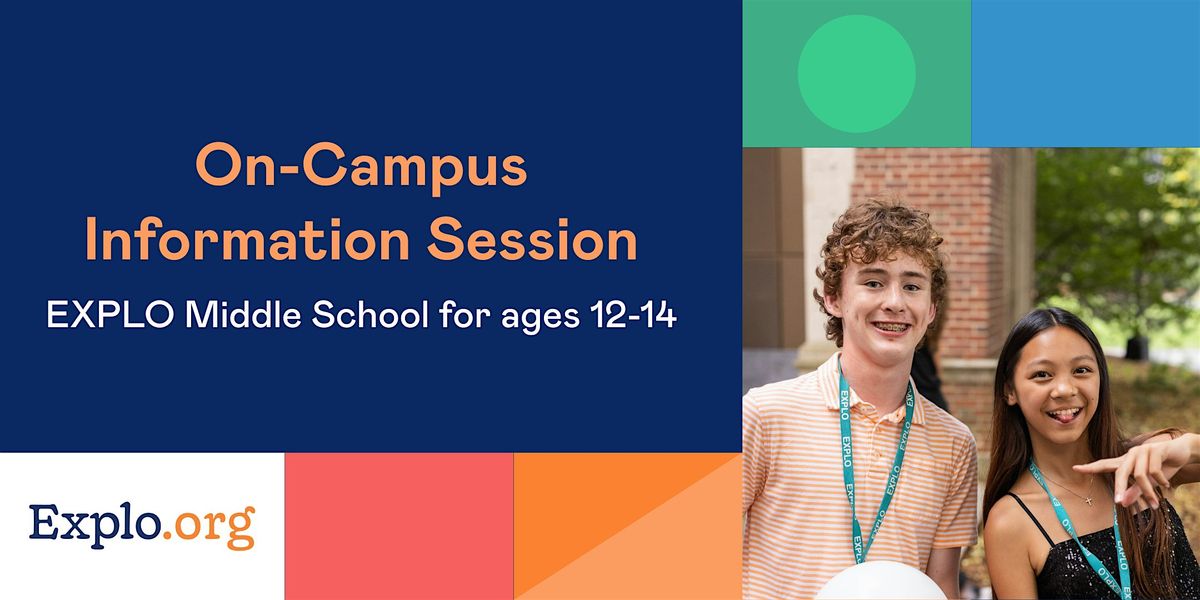 On-Campus
Information Session

EXPLO Middle School for ages 12-14

Explo.org

EXPLO EXPLO

EXPLO EXPLO